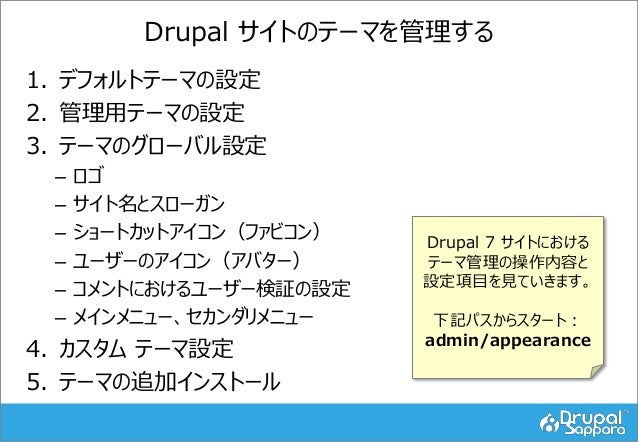 Drupal サイトのテーマを管理する

1. デフォルトテーマの設定
2. 管理用テーマの設定
3. テーマのグローバル設定
– ロゴ
– サイト名とスローガン
– ショートカットアイコン（ファビコン）
– ユーザーのアイコン（アバター）
– コメントにおけるユーザー検証の設定
– メインメニュー、セカンダリメニュー
4. カスタム テーマ設定
5. テーマの追加インストール

Drupal 7 サイトにおけるテーマ管理の操作内容と設定項目を見ていきます。

下記パスからスタート：
admin/appearance

Drupal Sapporo